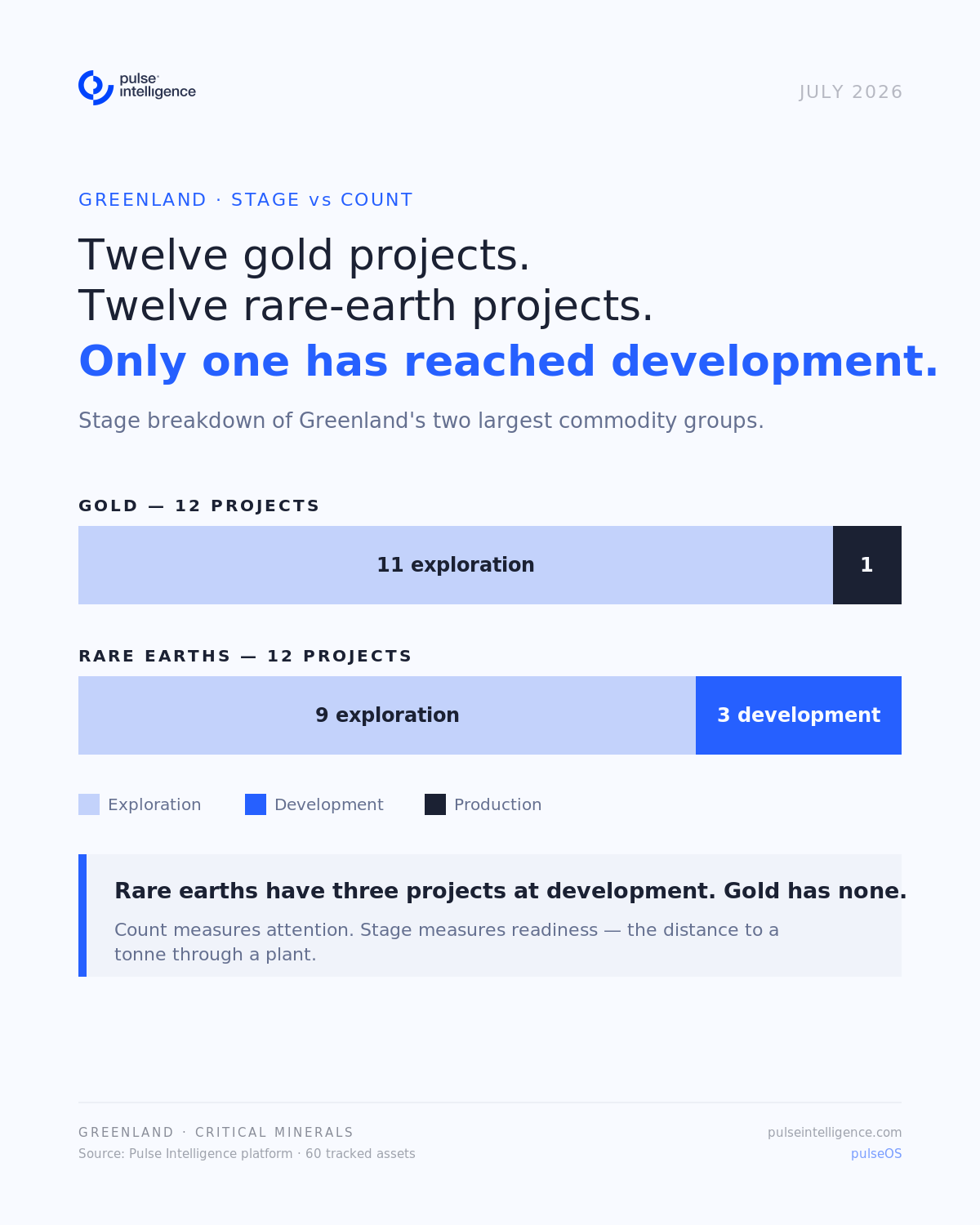 pulse intelligence

JULY 2026

GREENLAND · STAGE vs COUNT

Twelve gold projects.
Twelve rare-earth projects.
Only one has reached development.

Stage breakdown of Greenland's two largest commodity groups.

GOLD — 12 PROJECTS

11 exploration

1

RARE EARTHS — 12 PROJECTS

9 exploration

3 development

Exploration Development Production

Rare earths have three projects at development. Gold has none.

Count measures attention. Stage measures readiness — the distance to a tonne through a plant.

GREENLAND · CRITICAL MINERALS

Source: Pulse Intelligence platform · 60 tracked assets

pulseintelligence.com

pulseOS